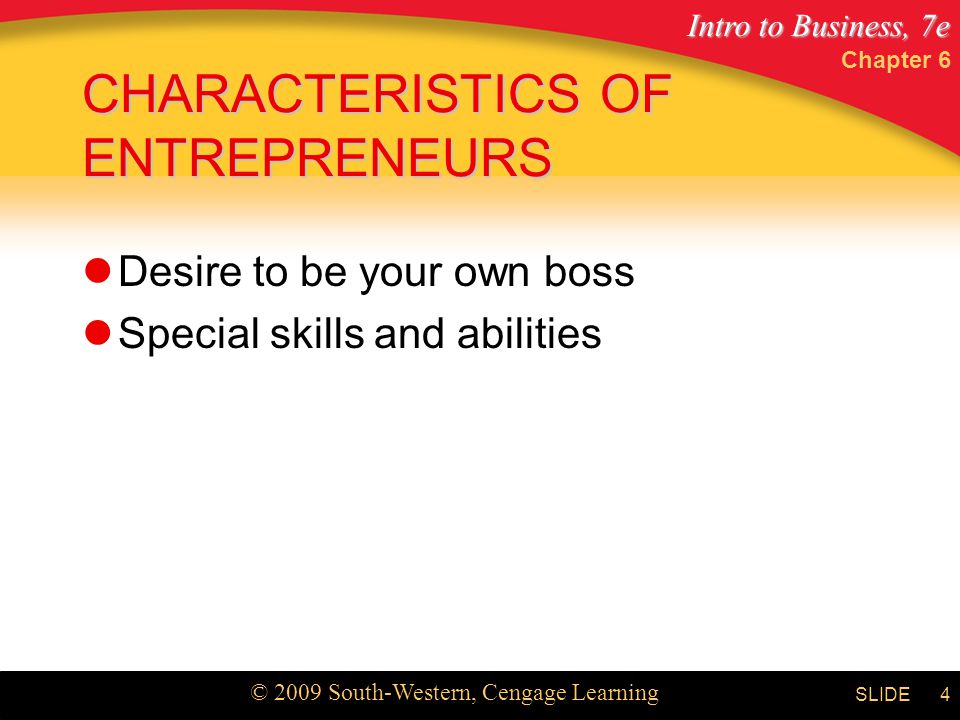 Intro to Business, 7e
Chapter 6

CHARACTERISTICS OF ENTREPRENEURS

Desire to be your own boss

Special skills and abilities

© 2009 South-Western, Cengage Learning

SLIDE 4